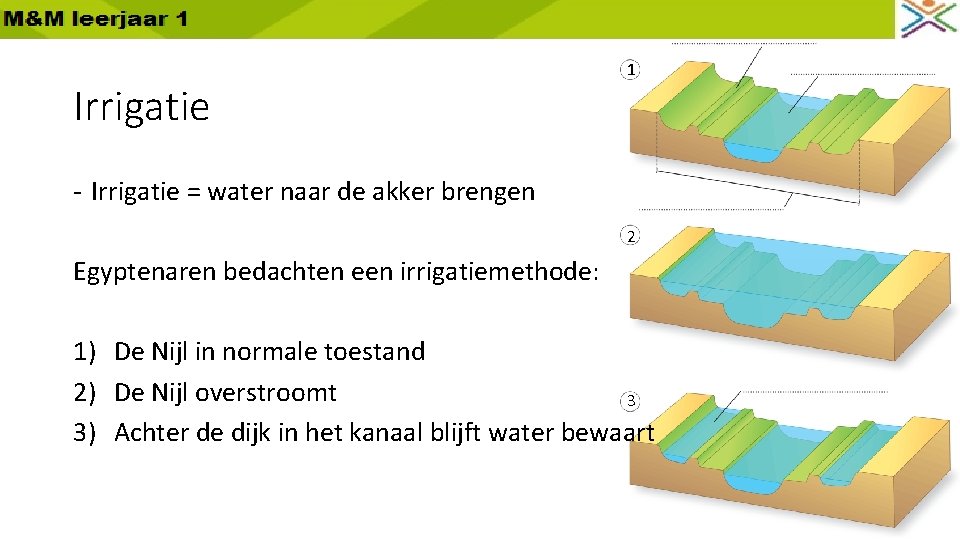 M&M leerjaar 1

Irrigatie

- Irrigatie = water naar de akker brengen

Egyptenaren bedachten een irrigatiemethode:

1) De Nijl in normale toestand
2) De Nijl overstroomt
3) Achter de dijk in het kanaal blijft water bewaart

①

②

③